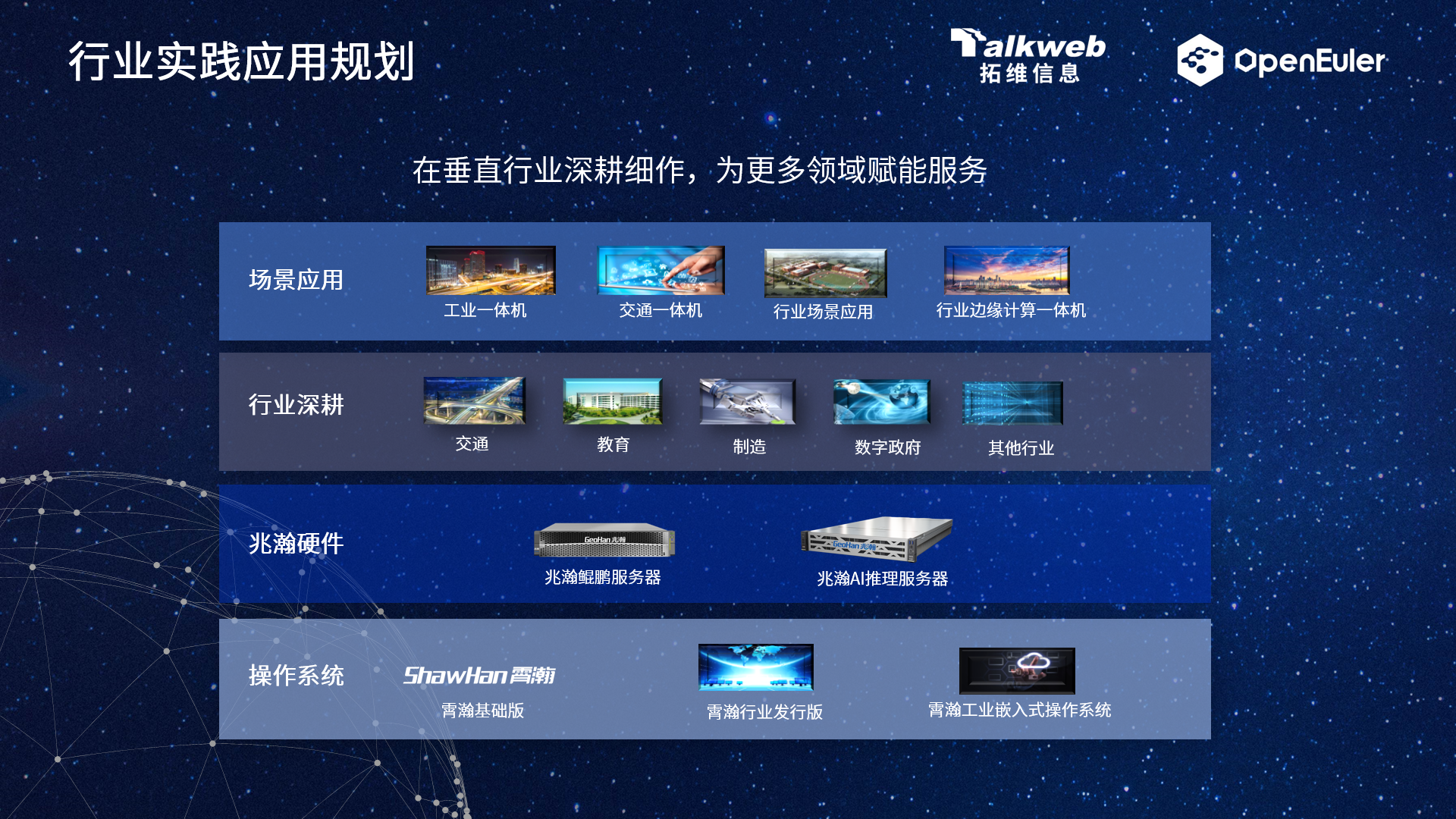 行业实践应用规划

Talkweb
拓维信息

OpenEuler

在垂直行业深耕细作，为更多领域赋能服务

场景应用
工业一体机
交通一体机
行业场景应用
行业边缘计算一体机

行业深耕
交通
教育
制造
数字政府
其他行业

兆瀚硬件
GeoHan 兆瀚
兆瀚鲲鹏服务器
GeoHan 兆瀚
兆瀚AI推理服务器

操作系统
ShawHan 霄瀚
霄瀚基础版
霄瀚行业发行版
霄瀚工业嵌入式操作系统